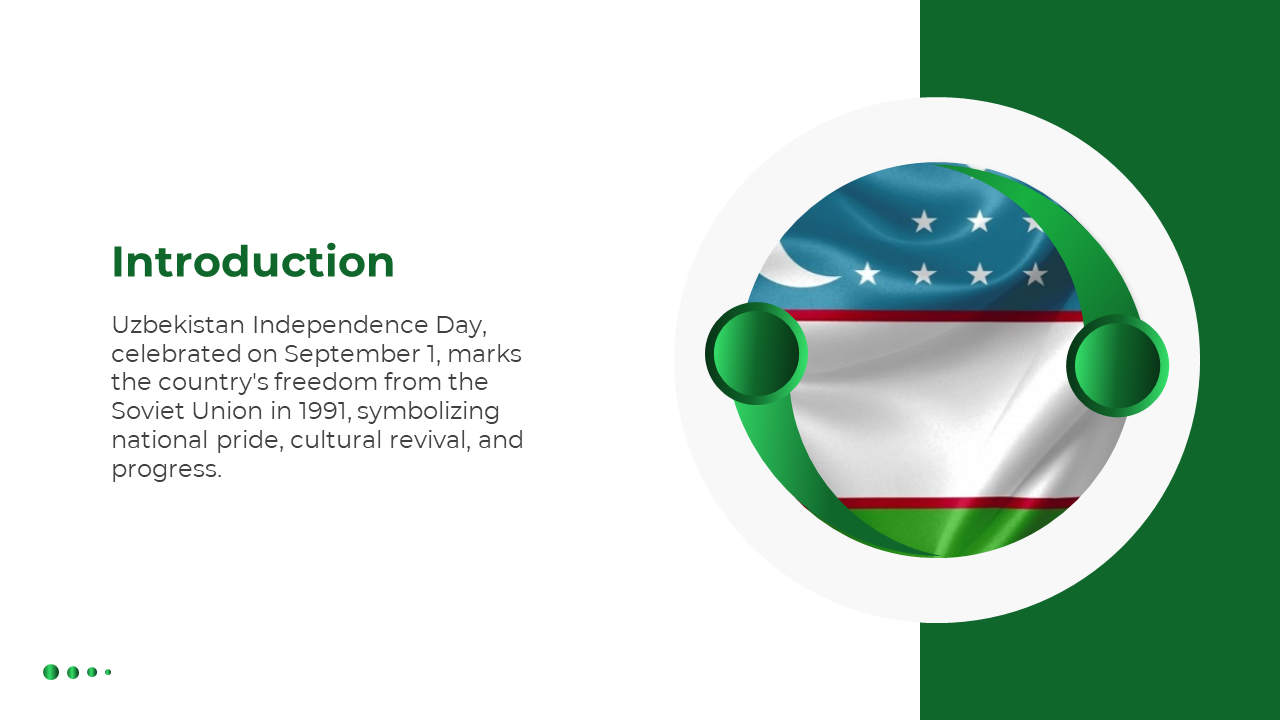 Introduction

Uzbekistan Independence Day, celebrated on September 1, marks the country's freedom from the Soviet Union in 1991, symbolizing national pride, cultural revival, and progress.